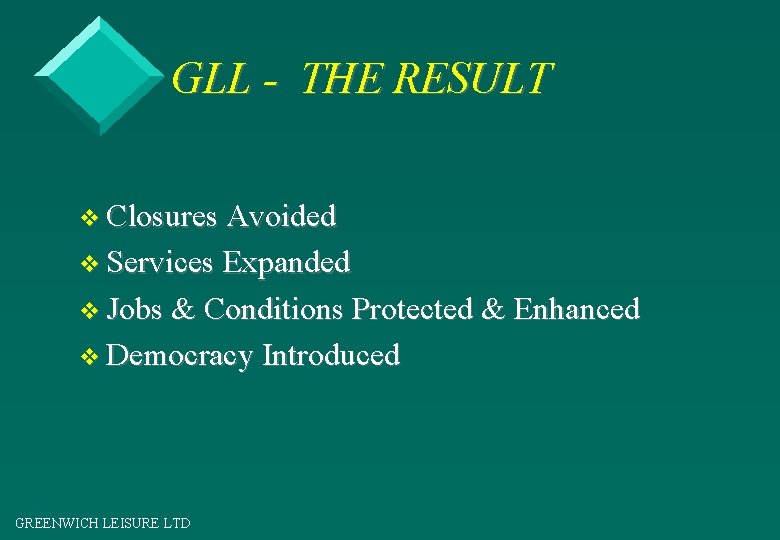 GLL - THE RESULT

❖ Closures Avoided
❖ Services Expanded
❖ Jobs & Conditions Protected & Enhanced
❖ Democracy Introduced

GREENWICH LEISURE LTD